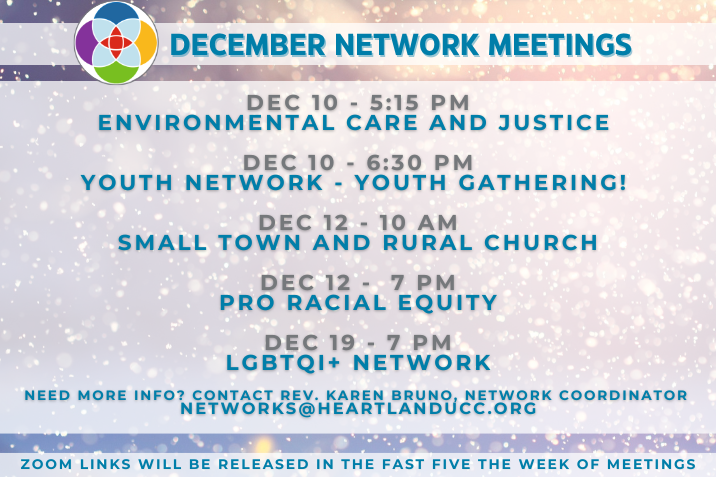 DECEMBER NETWORK MEETINGS

DEC 10 - 5:15 PM
ENVIRONMENTAL CARE AND JUSTICE

DEC 10 - 6:30 PM
YOUTH NETWORK - YOUTH GATHERING!

DEC 12 - 10 AM
SMALL TOWN AND RURAL CHURCH

DEC 12 - 7 PM
PRO RACIAL EQUITY

DEC 19 - 7 PM
LGBTQI+ NETWORK

NEED MORE INFO? CONTACT REV. KAREN BRUNO, NETWORK COORDINATOR
NETWORKS@HEARTLANDUCC.ORG

ZOOM LINKS WILL BE RELEASED IN THE FAST FIVE THE WEEK OF MEETINGS